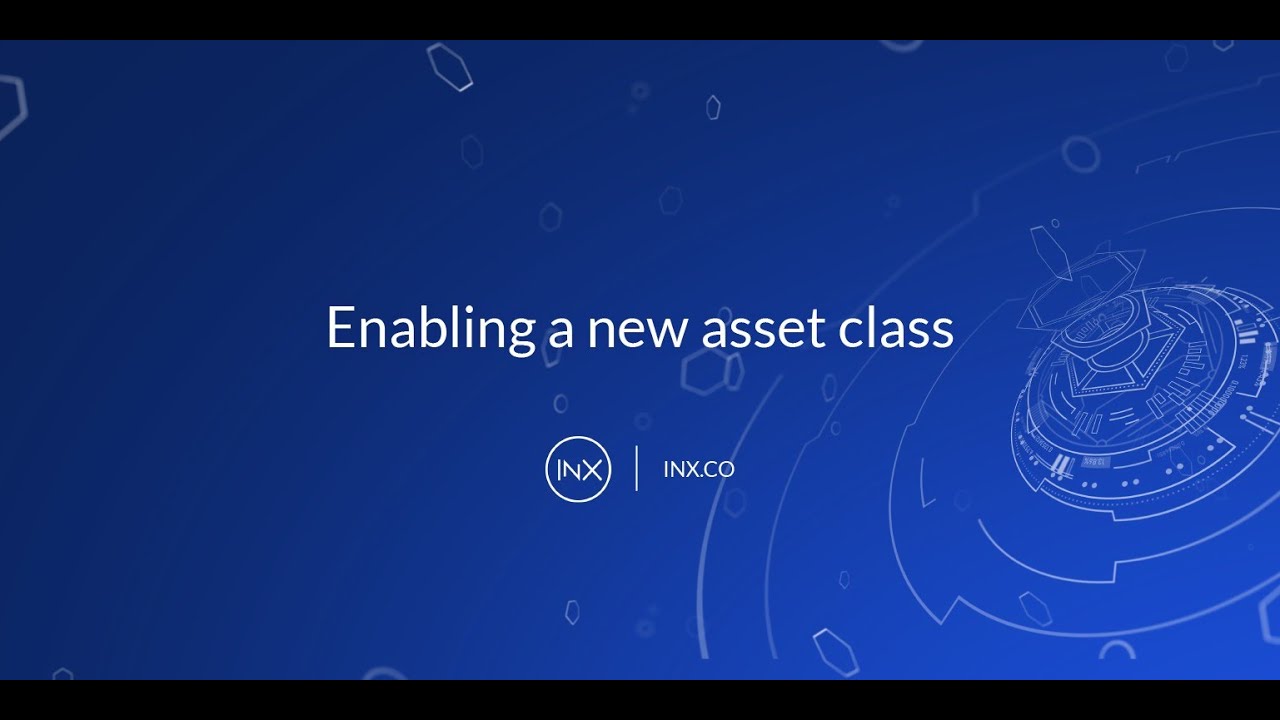 Enabling a new asset class

INX | INX.CO